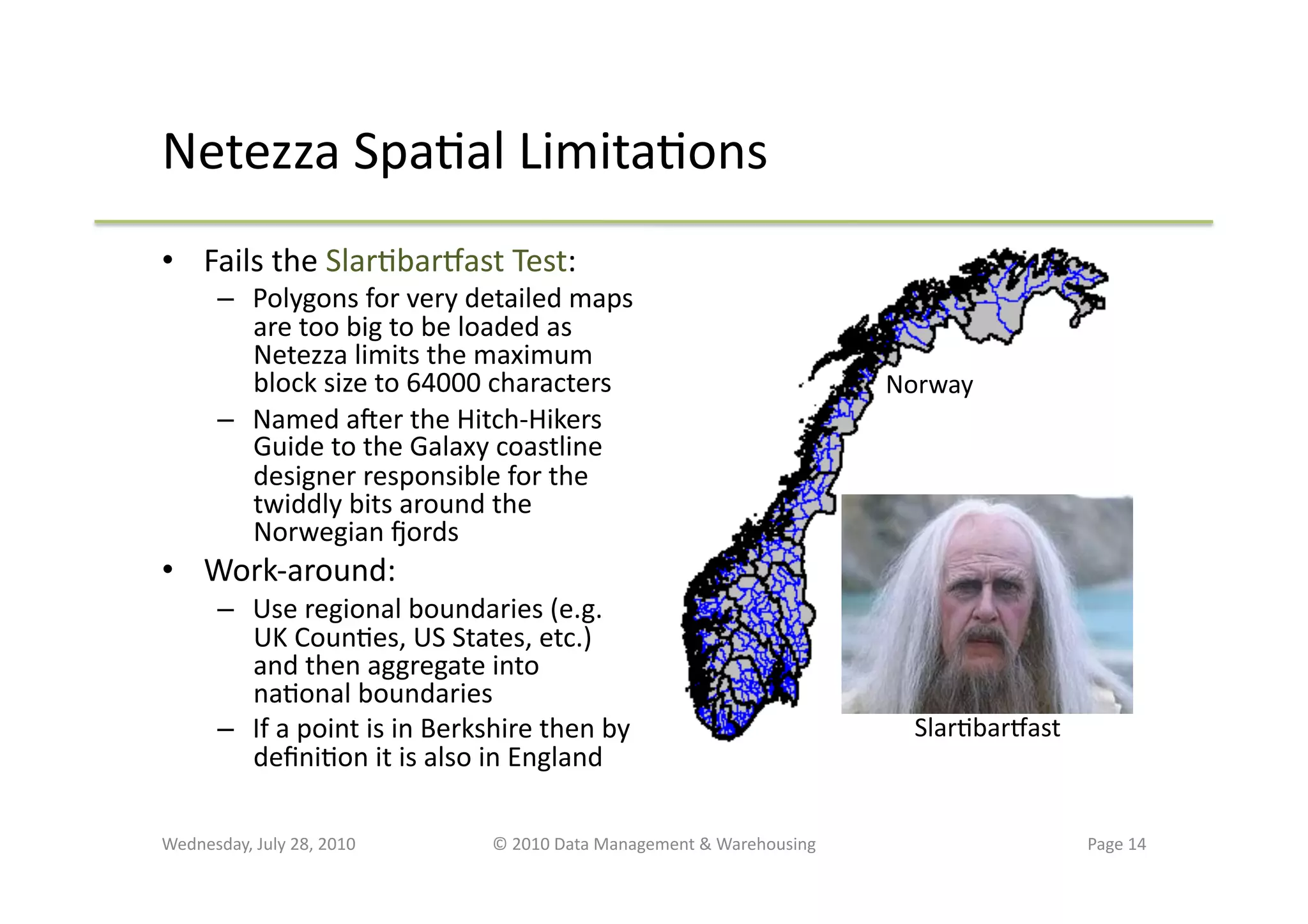 Netezza Spatial Limitations

• Fails the Slartibartfast Test:
– Polygons for very detailed maps are too big to be loaded as Netezza limits the maximum block size to 64000 characters
– Named after the Hitch-Hikers Guide to the Galaxy coastline designer responsible for the twiddly bits around the Norwegian fjords
• Work-around:
– Use regional boundaries (e.g. UK Counties, US States, etc.) and then aggregate into national boundaries
– If a point is in Berkshire then by definition it is also in England

Norway

Slartibartfast

Wednesday, July 28, 2010

© 2010 Data Management & Warehousing

Page 14